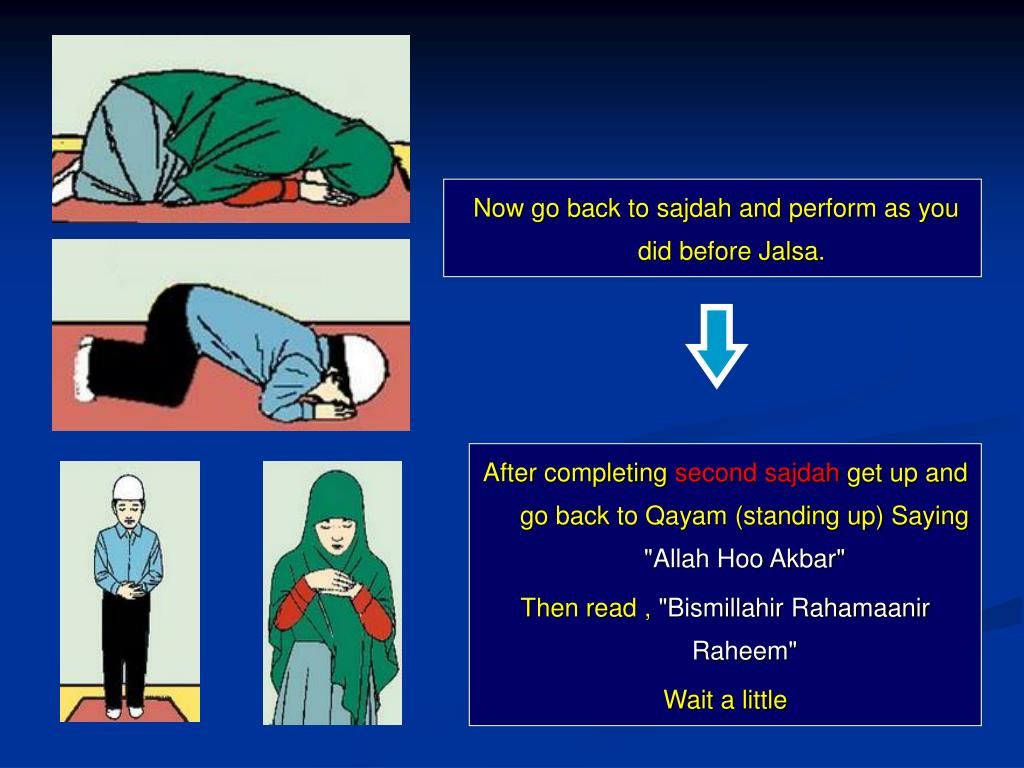 Now go back to sajdah and perform as you did before Jalsa.

After completing second sajdah get up and go back to Qayam (standing up) Saying "Allah Hoo Akbar"

Then read , "Bismillahir Rahamaanir Raheem"

Wait a little